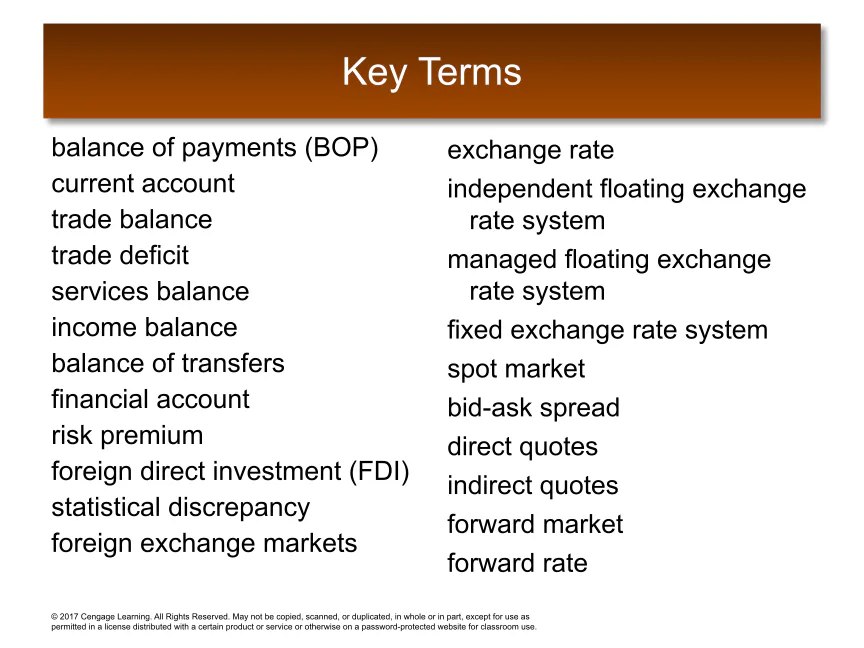 Key Terms

balance of payments (BOP)
current account
trade balance
trade deficit
services balance
income balance
balance of transfers
financial account
risk premium
foreign direct investment (FDI)
statistical discrepancy
foreign exchange markets

exchange rate
independent floating exchange rate system
managed floating exchange rate system
fixed exchange rate system
spot market
bid-ask spread
direct quotes
indirect quotes
forward market
forward rate

© 2017 Cengage Learning. All Rights Reserved. May not be copied, scanned, or duplicated, in whole or in part, except for use as permitted in a license distributed with a certain product or service or otherwise on a password-protected website for classroom use.